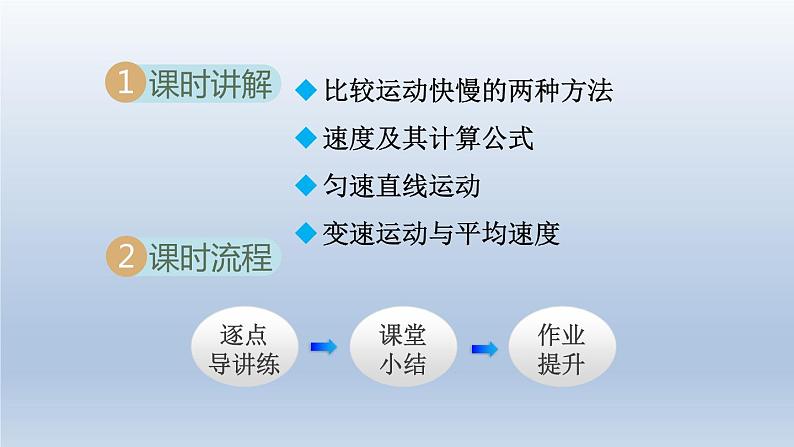 1 课时讲解

◆ 比较运动快慢的两种方法

◆ 速度及其计算公式

◆ 匀速直线运动

◆ 变速运动与平均速度

2 课时流程

逐点导讲练

课堂小结

作业提升